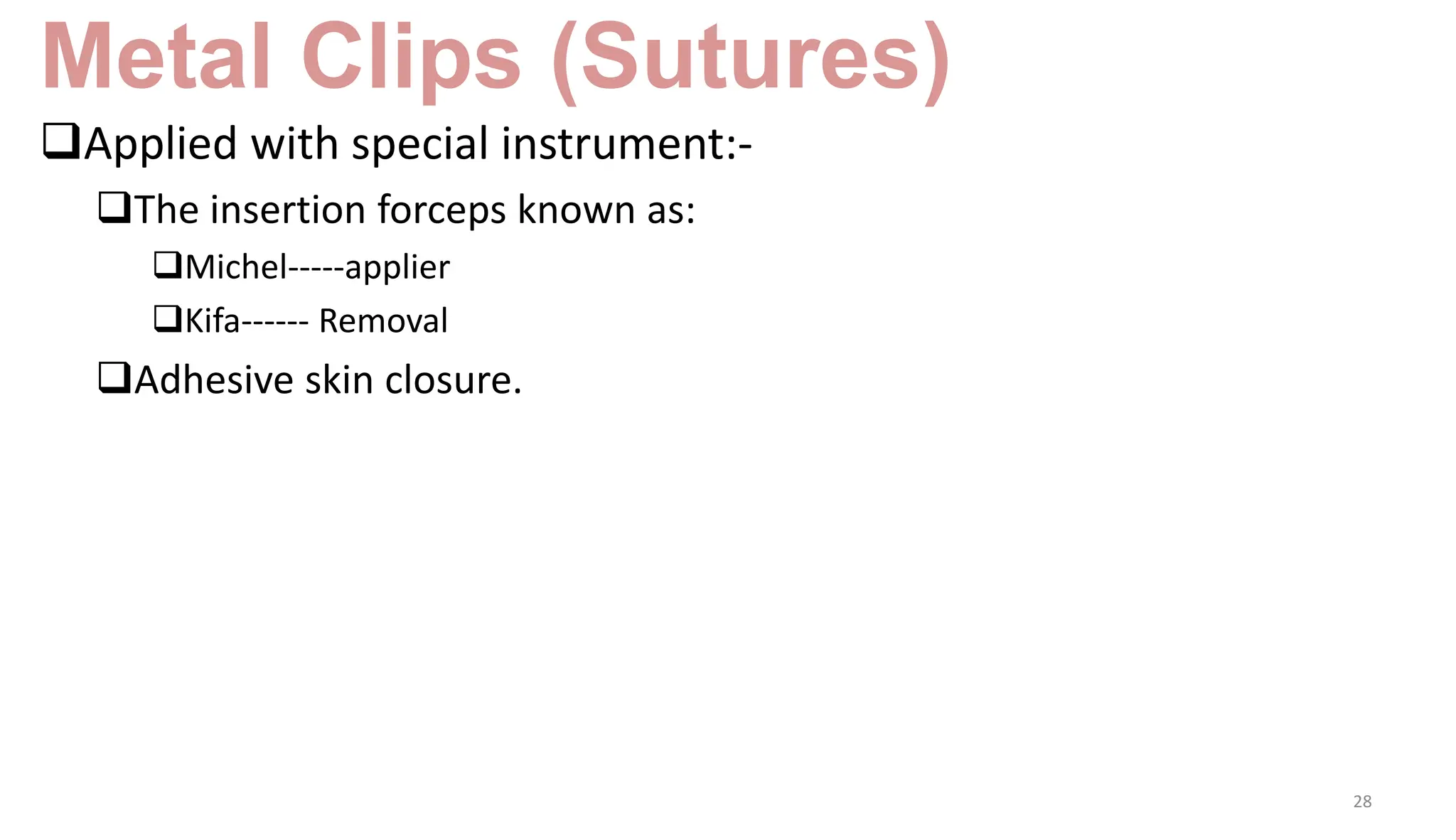 Metal Clips (Sutures)

❑Applied with special instrument:-

❑The insertion forceps known as:

❑Michel-----applier

❑Kifa------ Removal

❑Adhesive skin closure.

28